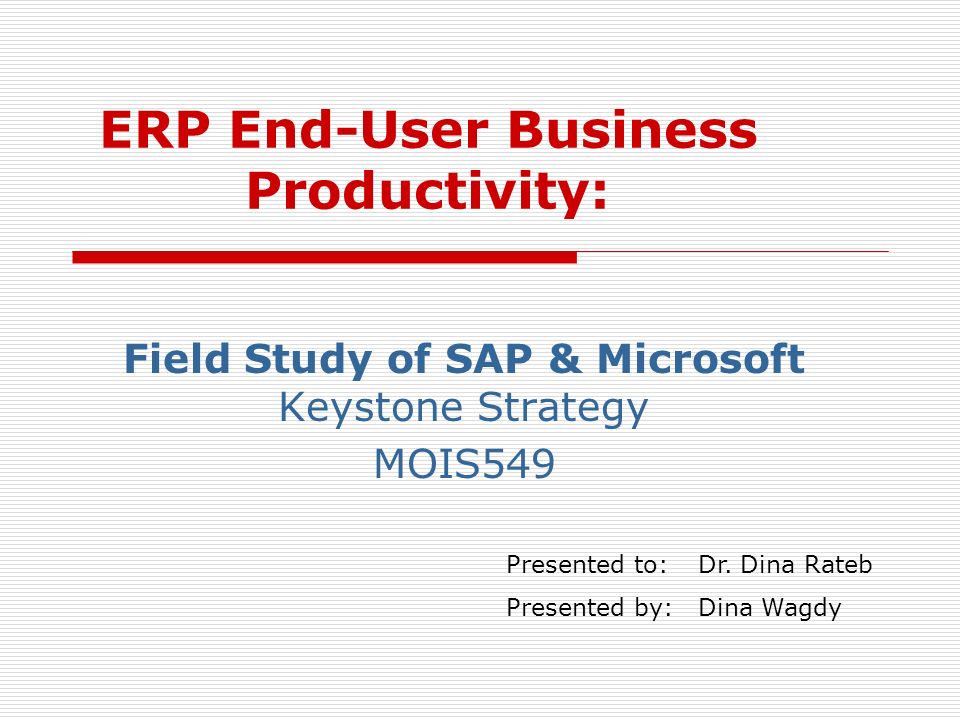 ERP End-User Business Productivity:

Field Study of SAP & Microsoft
Keystone Strategy
MOIS549

Presented to: Dr. Dina Rateb
Presented by: Dina Wagdy